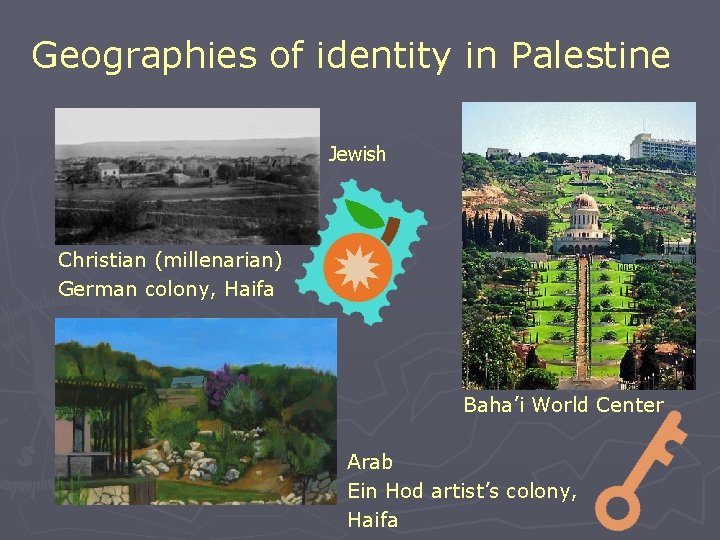 Geographies of identity in Palestine

Jewish

Christian (millenarian)
German colony, Haifa

Baha'i World Center

Arab
Ein Hod artist's colony,
Haifa